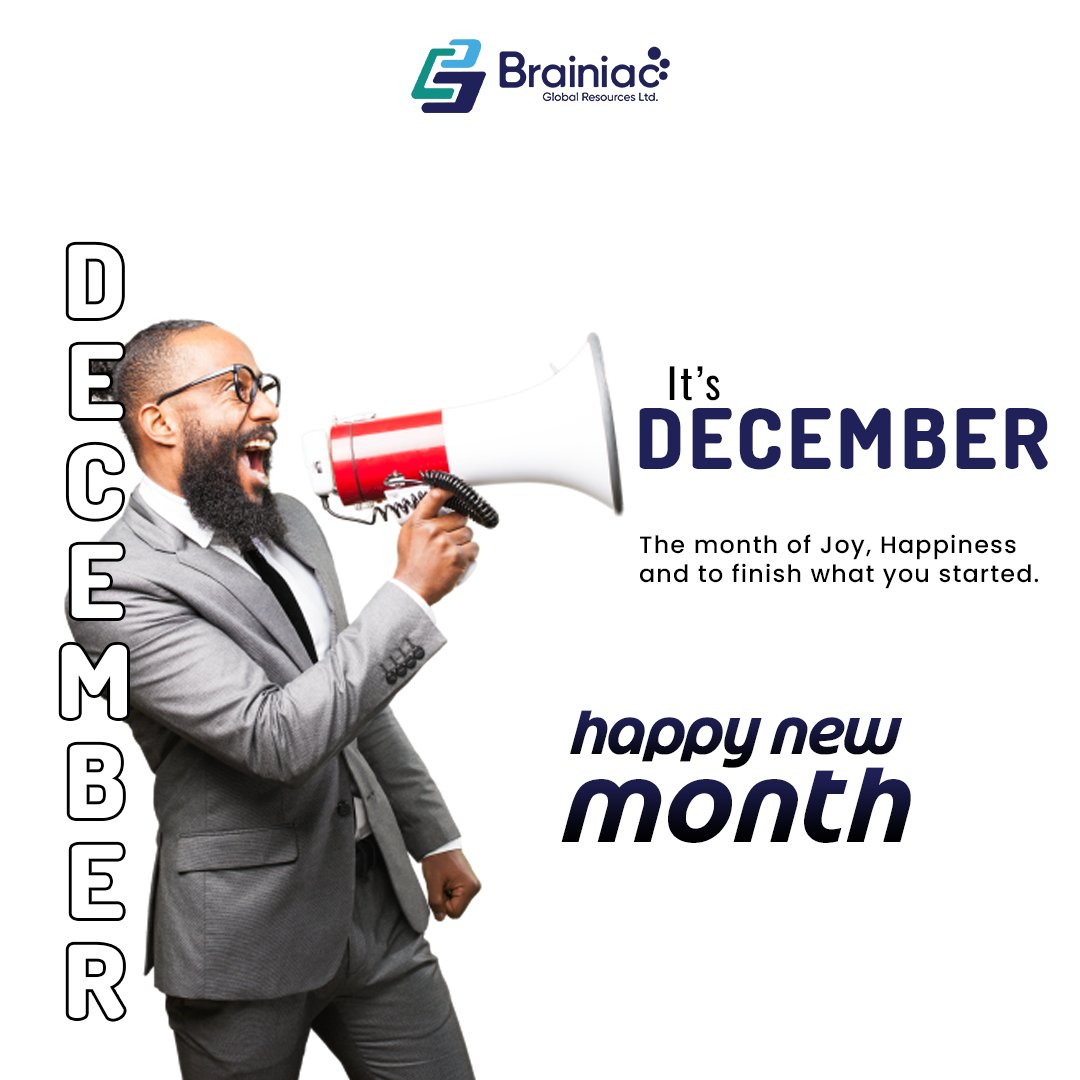 Brainiac
Global Resources Ltd.

DECEMBER

It's
DECEMBER

The month of Joy, Happiness and to finish what you started.

happy new
month